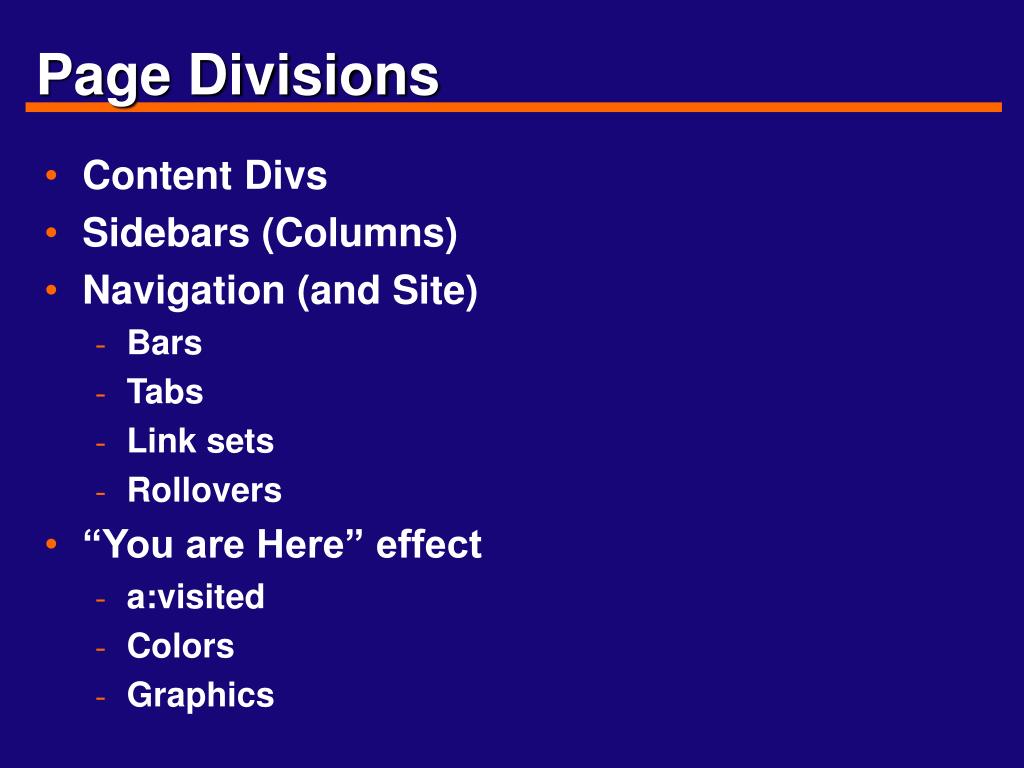 Page Divisions

• Content Divs
• Sidebars (Columns)
• Navigation (and Site)
  - Bars
  - Tabs
  - Link sets
  - Rollovers
• “You are Here” effect
  - a:visited
  - Colors
  - Graphics